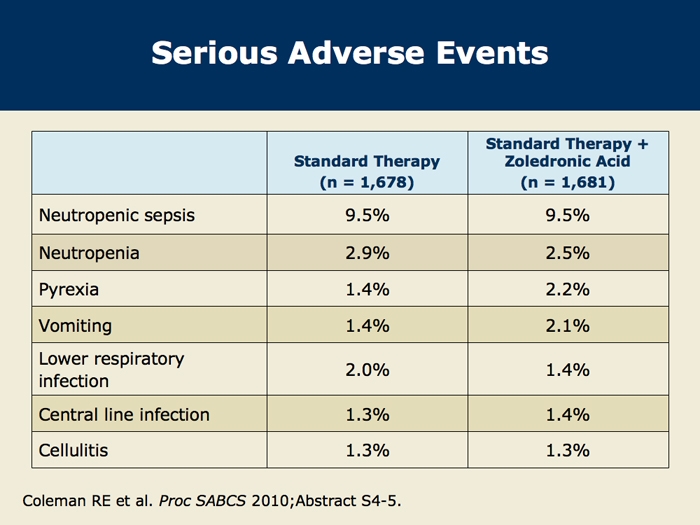 Serious Adverse Events

| | Standard Therapy (n = 1,678) | Standard Therapy + Zoledronic Acid (n = 1,681) |
|---|---|---|
| Neutropenic sepsis | 9.5% | 9.5% |
| Neutropenia | 2.9% | 2.5% |
| Pyrexia | 1.4% | 2.2% |
| Vomiting | 1.4% | 2.1% |
| Lower respiratory infection | 2.0% | 1.4% |
| Central line infection | 1.3% | 1.4% |
| Cellulitis | 1.3% | 1.3% |

Coleman RE et al. Proc SABCS 2010;Abstract S4-5.